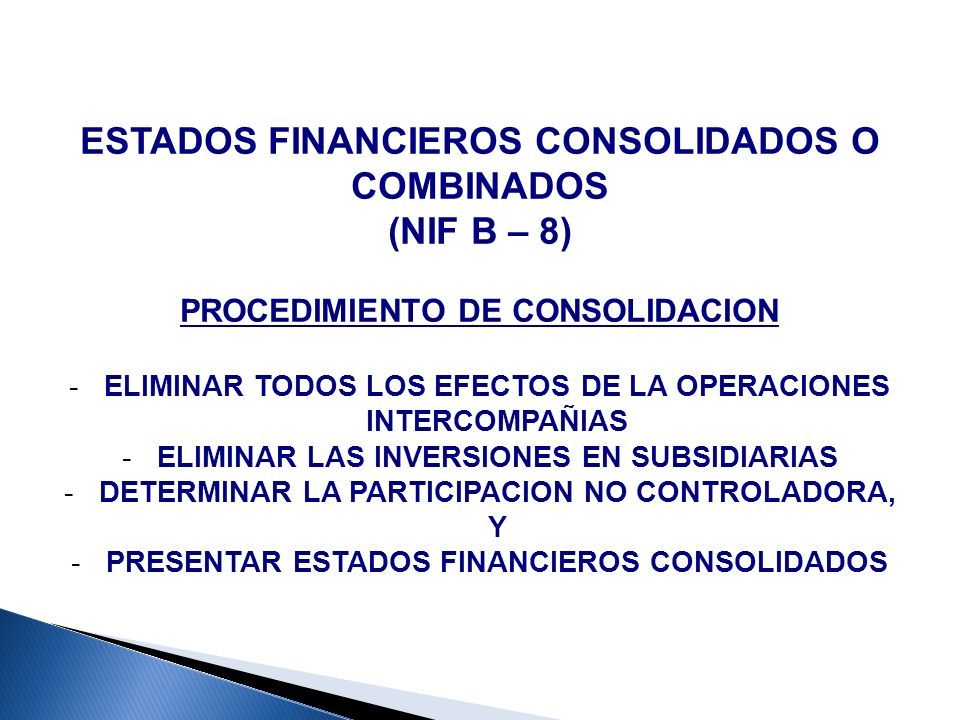 ESTADOS FINANCIEROS CONSOLIDADOS O COMBINADOS
(NIF B – 8)

PROCEDIMIENTO DE CONSOLIDACION

- ELIMINAR TODOS LOS EFECTOS DE LA OPERACIONES INTERCOMPAÑIAS
- ELIMINAR LAS INVERSIONES EN SUBSIDIARIAS
- DETERMINAR LA PARTICIPACION NO CONTROLADORA, Y
- PRESENTAR ESTADOS FINANCIEROS CONSOLIDADOS